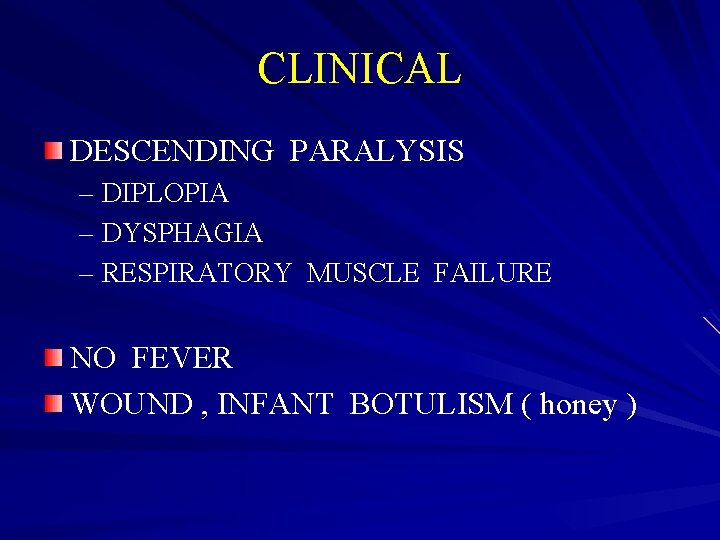 CLINICAL

DESCENDING PARALYSIS
– DIPLOPIA
– DYSPHAGIA
– RESPIRATORY MUSCLE FAILURE

NO FEVER
WOUND , INFANT BOTULISM ( honey )